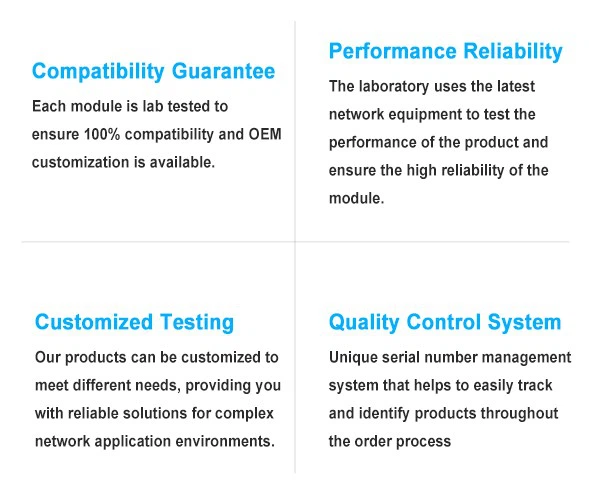 Compatibility Guarantee

Each module is lab tested to ensure 100% compatibility and OEM customization is available.

Performance Reliability

The laboratory uses the latest network equipment to test the performance of the product and ensure the high reliability of the module.

Customized Testing

Our products can be customized to meet different needs, providing you with reliable solutions for complex network application environments.

Quality Control System

Unique serial number management system that helps to easily track and identify products throughout the order process